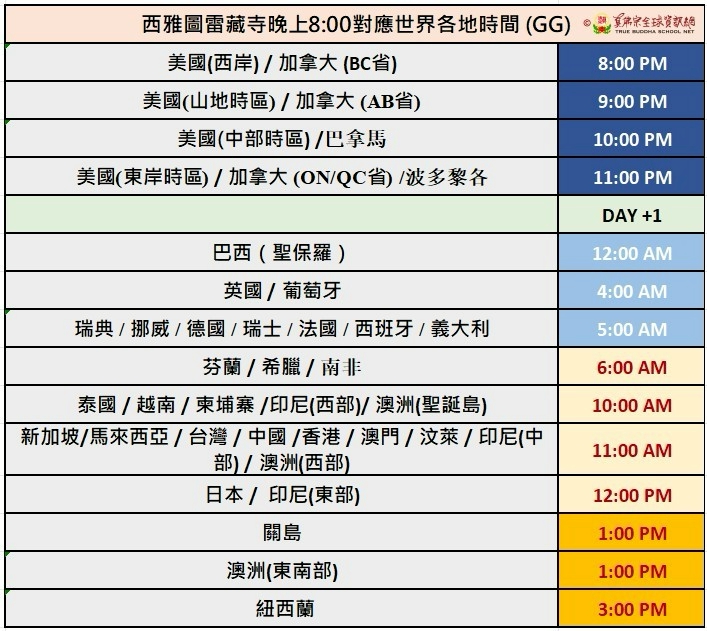 西雅圖雷藏寺晚上8:00對應世界各地時間 (GG) © 真佛宗全球資訊網 TRUE BUDDHA SCHOOL NET

| | |
|---|---|
| 美國(西岸) / 加拿大 (BC省) | 8:00 PM |
| 美國(山地時區) / 加拿大 (AB省) | 9:00 PM |
| 美國(中部時區) /巴拿馬 | 10:00 PM |
| 美國(東岸時區) / 加拿大 (ON/QC省) /波多黎各 | 11:00 PM |
| | DAY +1 |
| 巴西（聖保羅） | 12:00 AM |
| 英國 / 葡萄牙 | 4:00 AM |
| 瑞典 / 挪威 / 德國 / 瑞士 / 法國 / 西班牙 / 義大利 | 5:00 AM |
| 芬蘭 / 希臘 / 南非 | 6:00 AM |
| 泰國 / 越南 / 柬埔寨 /印尼(西部)/ 澳洲(聖誕島) | 10:00 AM |
| 新加坡/馬來西亞 / 台灣 / 中國 /香港 / 澳門 / 汶萊 / 印尼(中部) / 澳洲(西部) | 11:00 AM |
| 日本 / 印尼(東部) | 12:00 PM |
| 關島 | 1:00 PM |
| 澳洲(東南部) | 1:00 PM |
| 紐西蘭 | 3:00 PM |